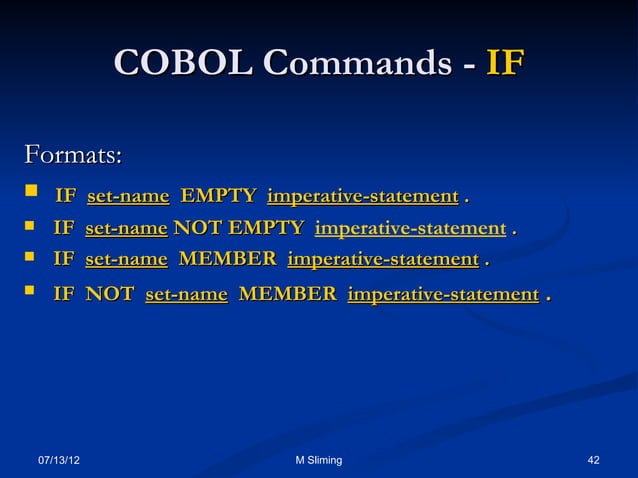 COBOL Commands - IF

Formats:

- IF set-name EMPTY imperative-statement .
- IF set-name NOT EMPTY imperative-statement .
- IF set-name MEMBER imperative-statement .
- IF NOT set-name MEMBER imperative-statement .

07/13/12
M Sliming
42